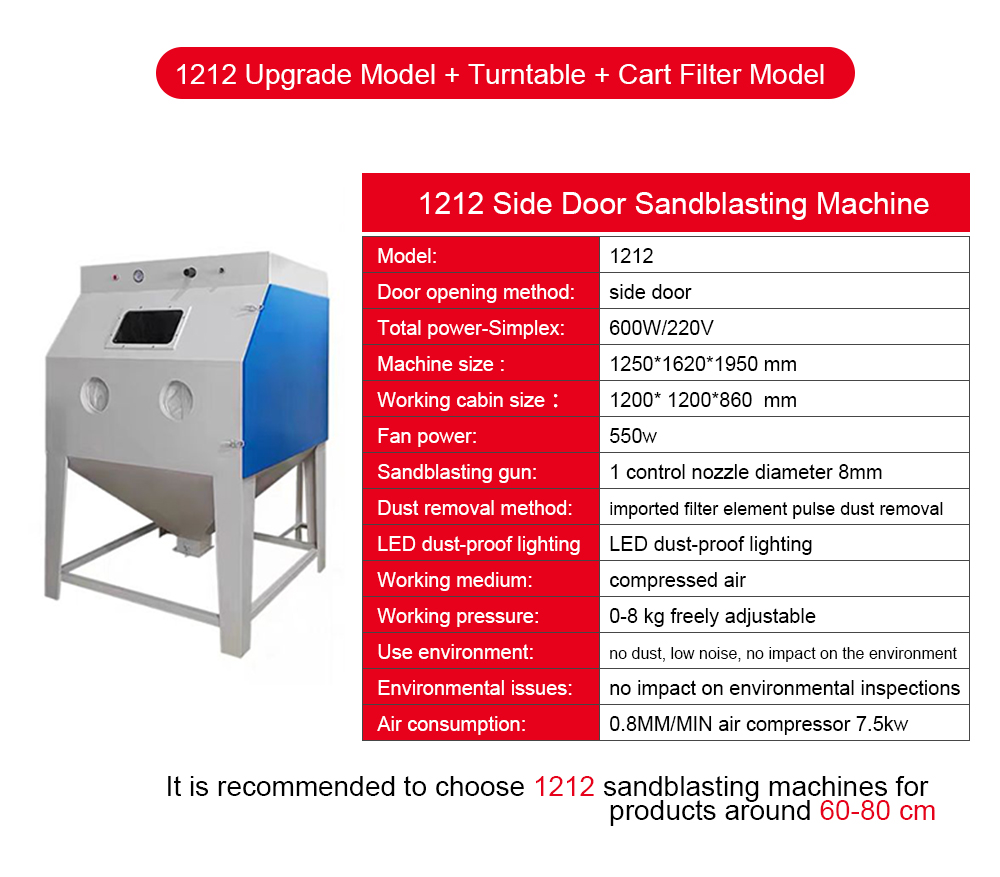 1212 Upgrade Model + Turntable + Cart Filter Model

1212 Side Door Sandblasting Machine

| Model: | 1212 |
|---|---|
| Door opening method: | side door |
| Total power-Simplex: | 600W/220V |
| Machine size : | 1250*1620*1950 mm |
| Working cabin size： | 1200* 1200*860 mm |
| Fan power: | 550w |
| Sandblasting gun: | 1 control nozzle diameter 8mm |
| Dust removal method: | imported filter element pulse dust removal |
| LED dust-proof lighting | LED dust-proof lighting |
| Working medium: | compressed air |
| Working pressure: | 0-8 kg freely adjustable |
| Use environment: | no dust, low noise, no impact on the environment |
| Environmental issues: | no impact on environmental inspections |
| Air consumption: | 0.8MM/MIN air compressor 7.5kw |

It is recommended to choose 1212 sandblasting machines for products around 60-80 cm